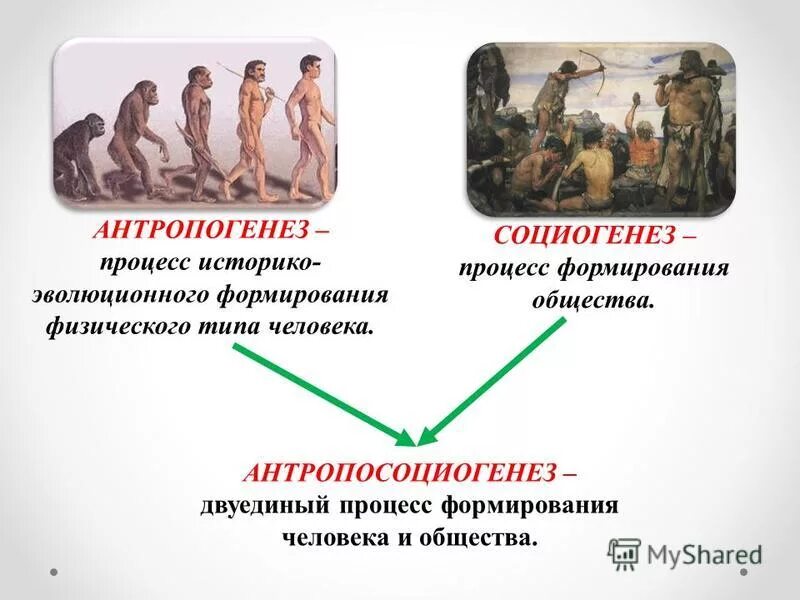 АНТРОПОГЕНЕЗ – процесс историко-эволюционного формирования физического типа человека.

СОЦИОГЕНЕЗ – процесс формирования общества.

АНТРОПОСОЦИОГЕНЕЗ – двуединый процесс формирования человека и общества.

MyShared